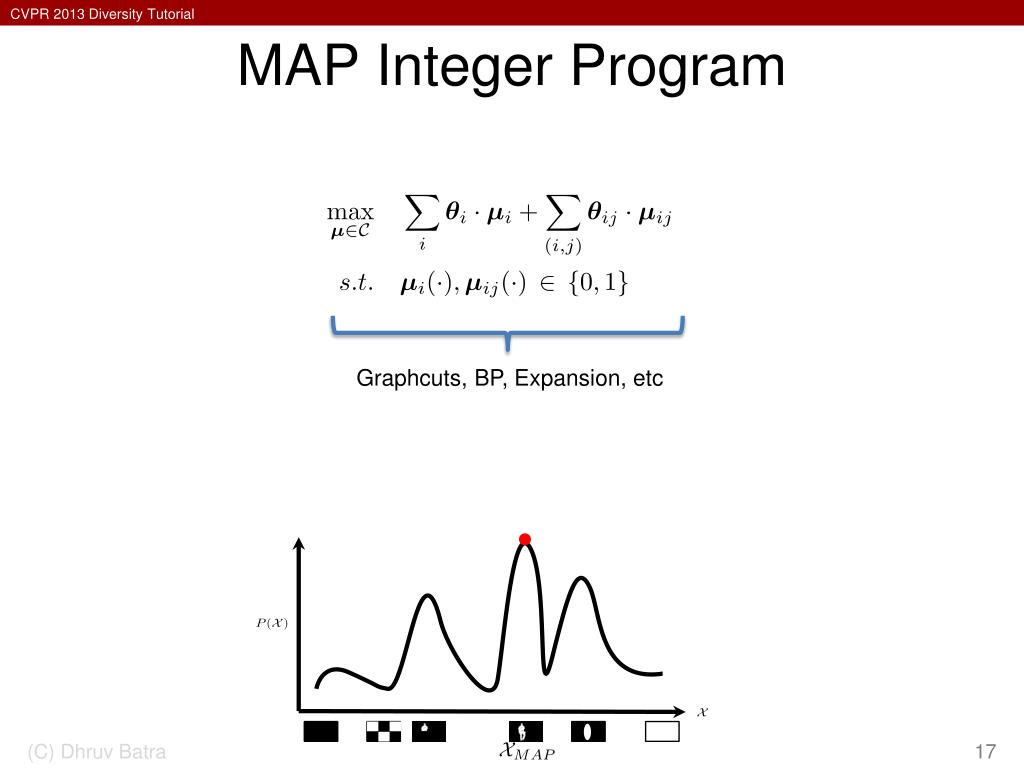 CVPR 2013 Diversity Tutorial

MAP Integer Program

$\max_{\boldsymbol{\mu} \in \mathcal{C}} \quad \sum_{i} \boldsymbol{\theta}_i \cdot \boldsymbol{\mu}_i + \sum_{(i,j)} \boldsymbol{\theta}_{ij} \cdot \boldsymbol{\mu}_{ij}$

$s.t. \quad \boldsymbol{\mu}_i(\cdot), \boldsymbol{\mu}_{ij}(\cdot) \in \{0,1\}$

Graphcuts, BP, Expansion, etc

$P(\mathcal{X})$

$\mathcal{X}$

$\mathcal{X}_{MAP}$

(C) Dhruv Batra

17